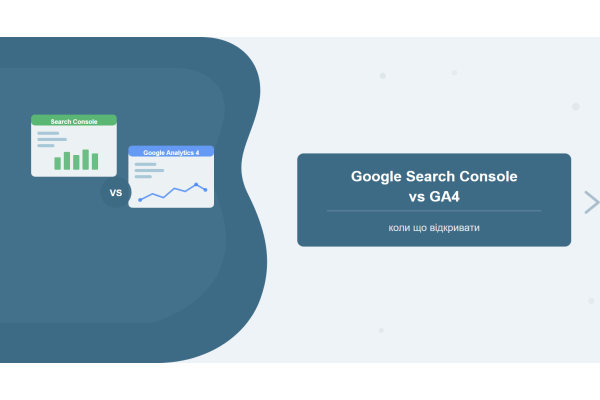 Search Console

Google Analytics 4

VS

Google Search Console
vs GA4

коли що відкривати